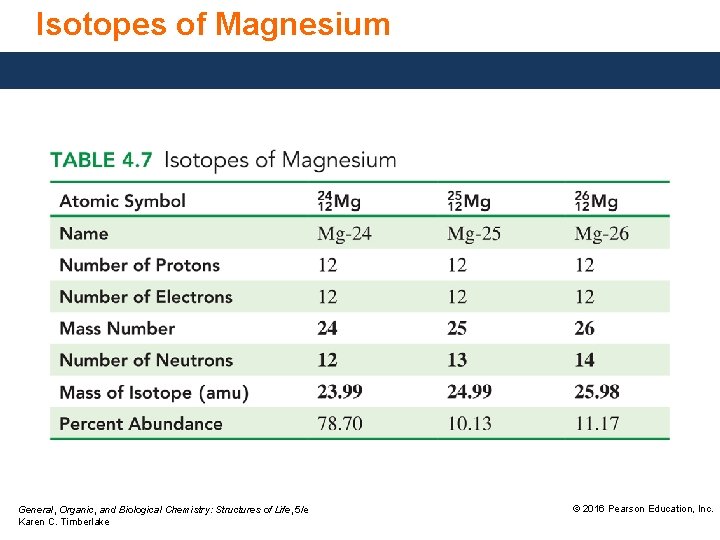 Isotopes of Magnesium

TABLE 4.7 Isotopes of Magnesium

| Atomic Symbol | $^{24}_{12}Mg$ | $^{25}_{12}Mg$ | $^{26}_{12}Mg$ |
|---|---|---|---|
| Name | Mg-24 | Mg-25 | Mg-26 |
| Number of Protons | 12 | 12 | 12 |
| Number of Electrons | 12 | 12 | 12 |
| Mass Number | 24 | 25 | 26 |
| Number of Neutrons | 12 | 13 | 14 |
| Mass of Isotope (amu) | 23.99 | 24.99 | 25.98 |
| Percent Abundance | 78.70 | 10.13 | 11.17 |

General, Organic, and Biological Chemistry: Structures of Life, 5/e
Karen C. Timberlake

© 2016 Pearson Education, Inc.